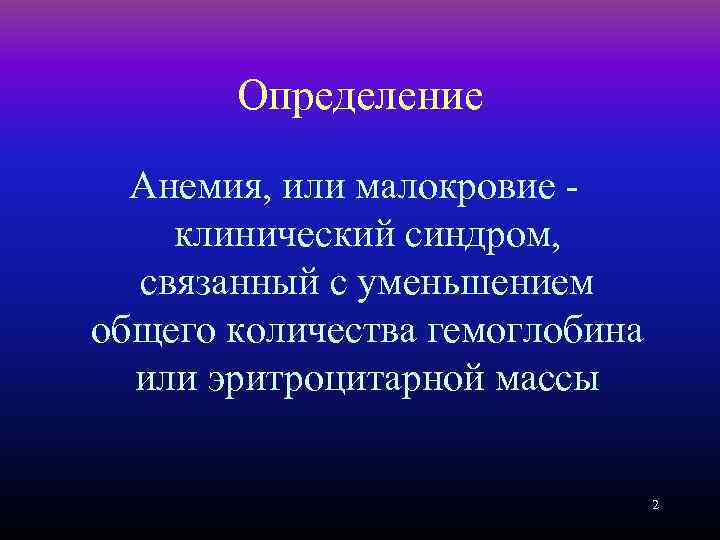 Определение

Анемия, или малокровие - клинический синдром, связанный с уменьшением общего количества гемоглобина или эритроцитарной массы

2